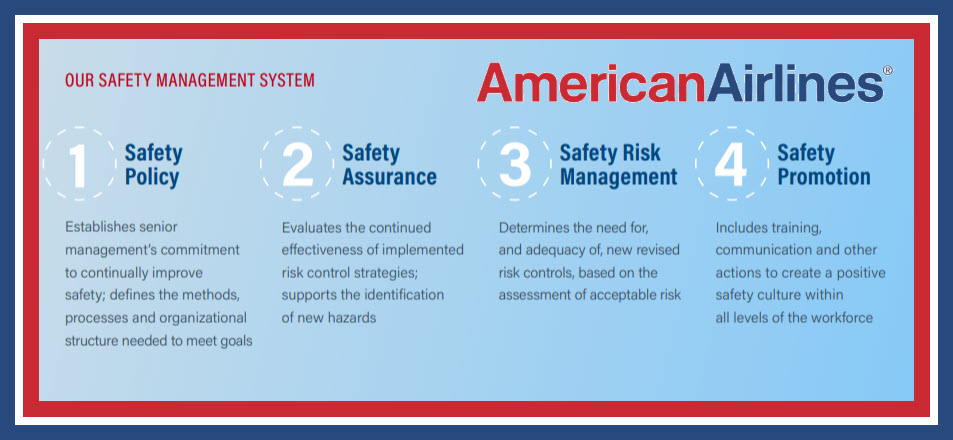 OUR SAFETY MANAGEMENT SYSTEM

AmericanAirlines®

1 Safety Policy

Establishes senior management's commitment to continually improve safety; defines the methods, processes and organizational structure needed to meet goals

2 Safety Assurance

Evaluates the continued effectiveness of implemented risk control strategies; supports the identification of new hazards

3 Safety Risk Management

Determines the need for, and adequacy of, new revised risk controls, based on the assessment of acceptable risk

4 Safety Promotion

Includes training, communication and other actions to create a positive safety culture within all levels of the workforce